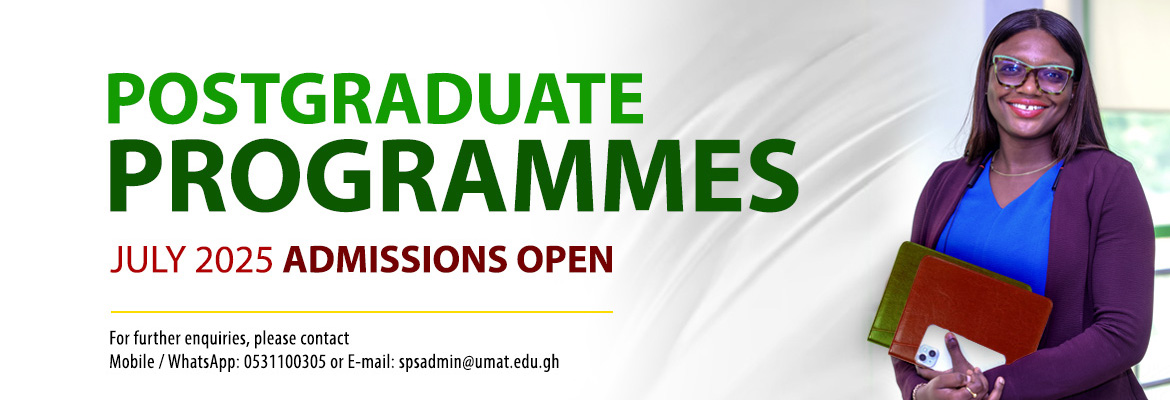 POSTGRADUATE
PROGRAMMES

JULY 2025 ADMISSIONS OPEN

For further enquiries, please contact
Mobile / WhatsApp: 0531100305 or E-mail: spsadmin@umat.edu.gh